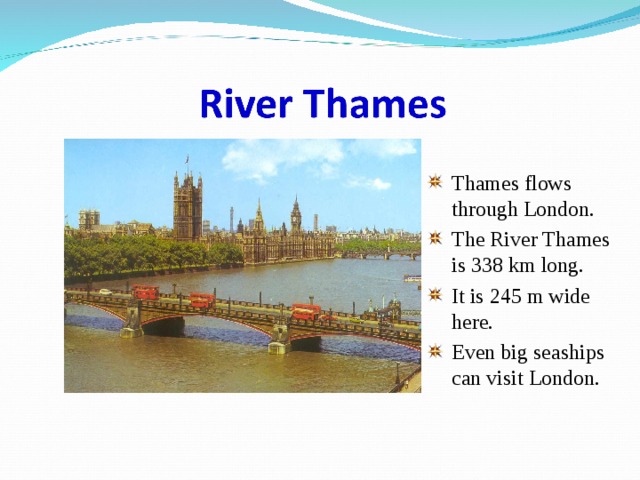 River Thames

Thames flows through London.

The River Thames is 338 km long.

It is 245 m wide here.

Even big seaships can visit London.